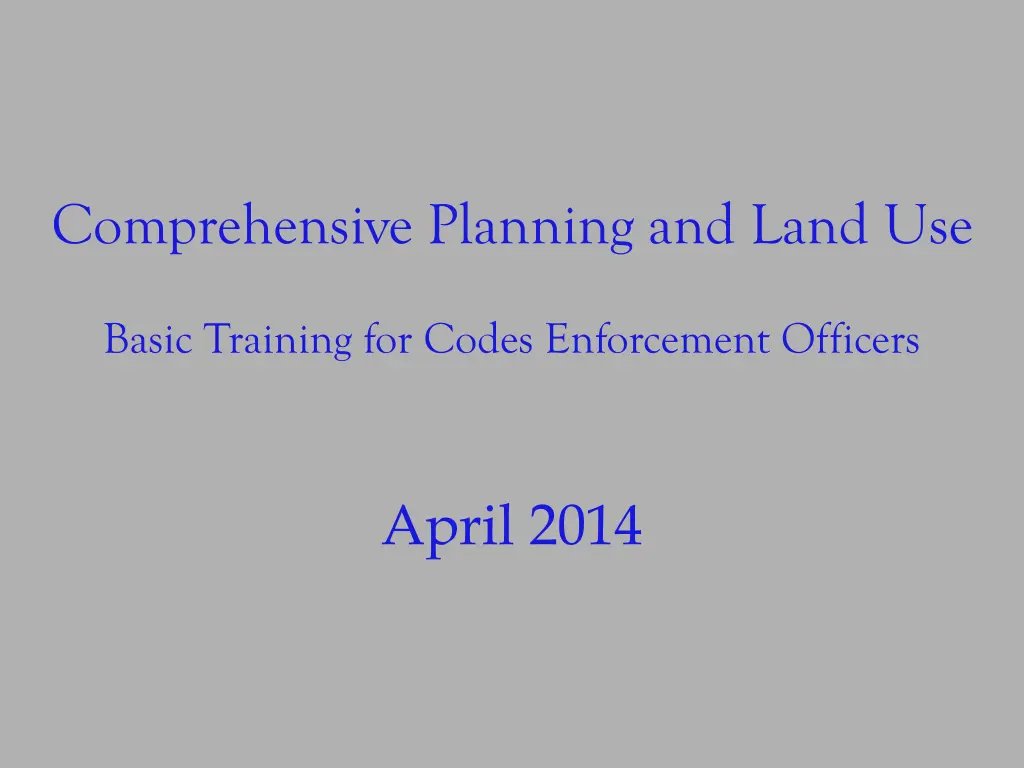 Comprehensive Planning and Land Use

Basic Training for Codes Enforcement Officers

April 2014